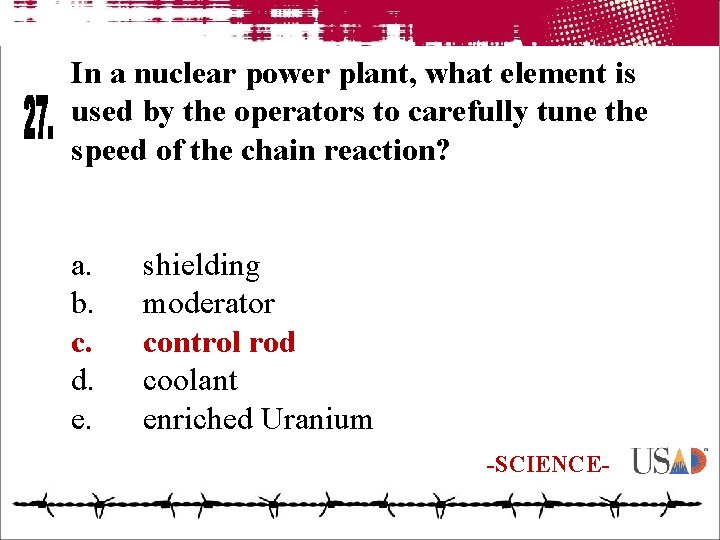 27.

In a nuclear power plant, what element is used by the operators to carefully tune the speed of the chain reaction?

a. shielding
b. moderator
c. control rod
d. coolant
e. enriched Uranium

-SCIENCE- USAD